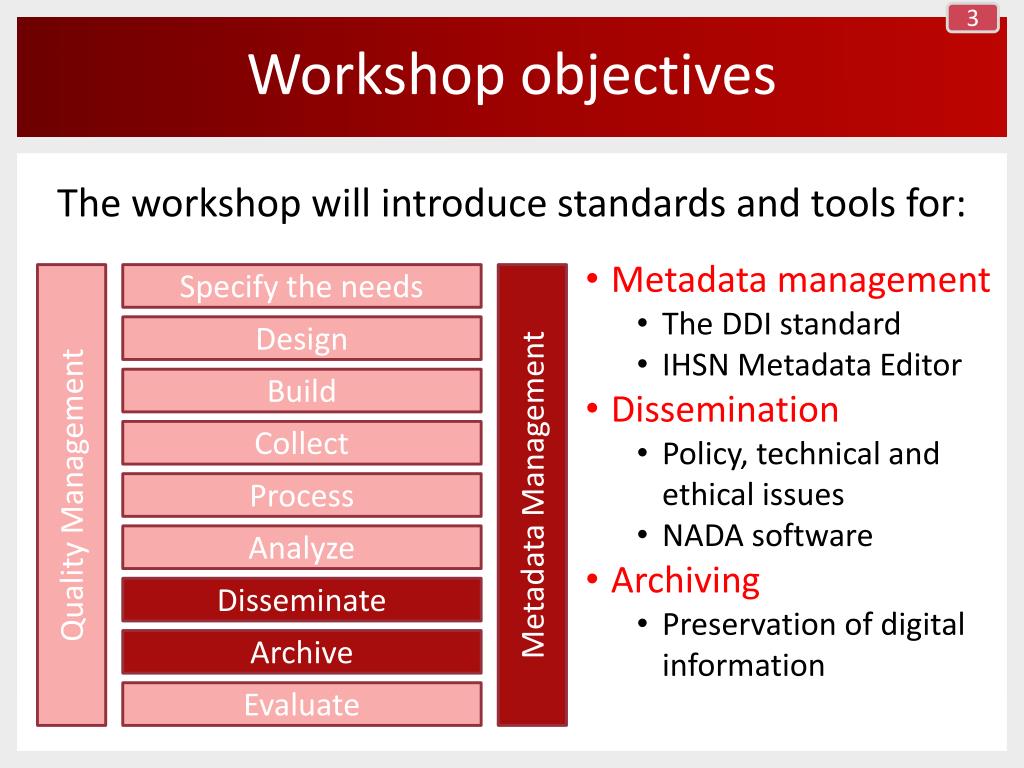 3

Workshop objectives

The workshop will introduce standards and tools for:

Quality Management

Specify the needs
Design
Build
Collect
Process
Analyze
Disseminate
Archive
Evaluate

Metadata Management

• Metadata management
  • The DDI standard
  • IHSN Metadata Editor
• Dissemination
  • Policy, technical and ethical issues
  • NADA software
• Archiving
  • Preservation of digital information